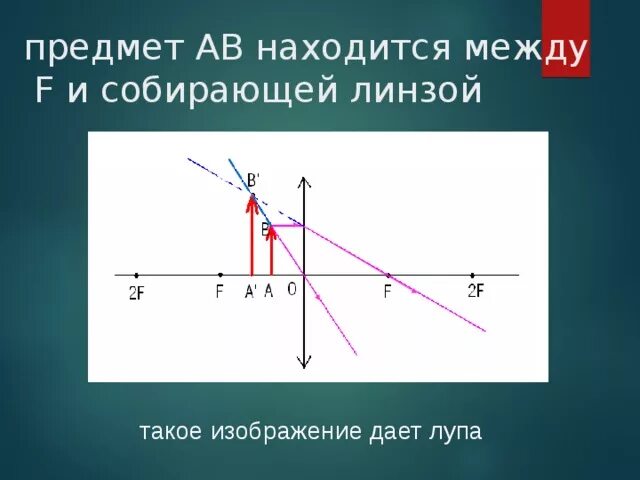 предмет АВ находится между F и собирающей линзой

B'
B
2F
F
A'
A
O
F
2F

такое изображение дает лупа